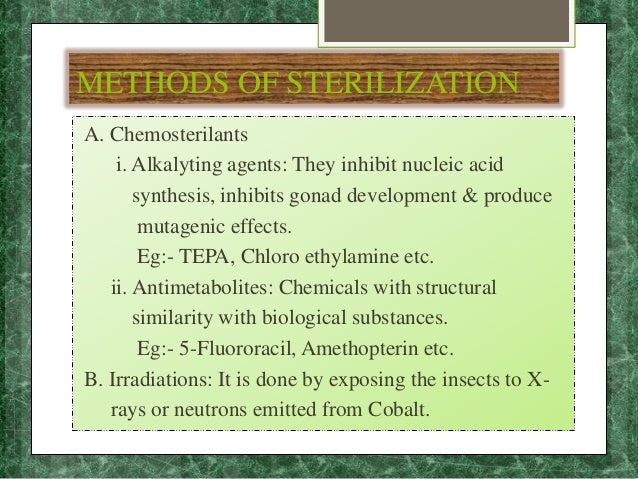 METHODS OF STERILIZATION

A. Chemosterilants

i. Alkalyting agents: They inhibit nucleic acid synthesis, inhibits gonad development & produce mutagenic effects.

Eg:- TEPA, Chloro ethylamine etc.

ii. Antimetabolites: Chemicals with structural similarity with biological substances.

Eg:- 5-Fluororacil, Amethopterin etc.

B. Irradiations: It is done by exposing the insects to X-rays or neutrons emitted from Cobalt.